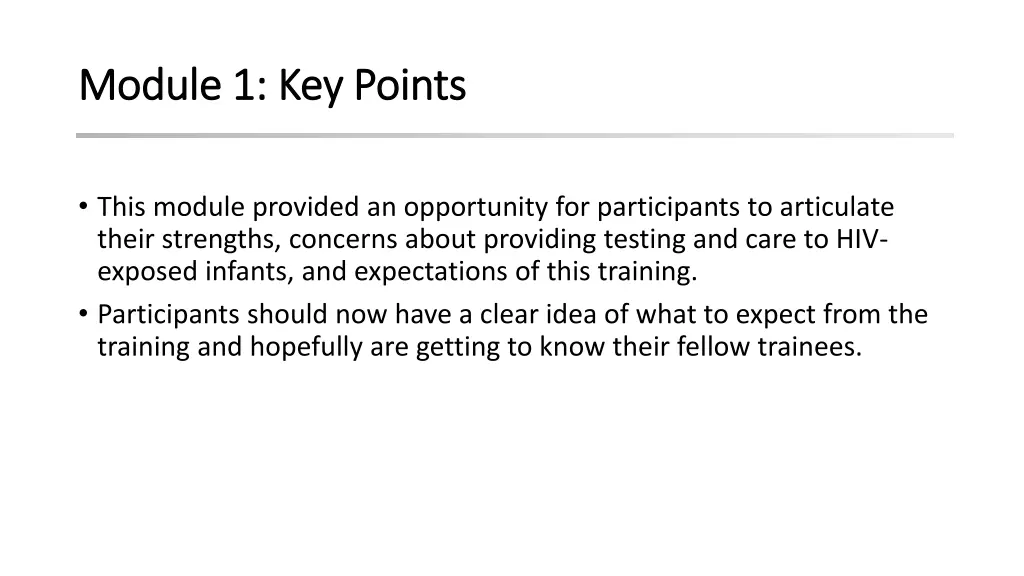 Module 1: Key Points

• This module provided an opportunity for participants to articulate their strengths, concerns about providing testing and care to HIV-exposed infants, and expectations of this training.
• Participants should now have a clear idea of what to expect from the training and hopefully are getting to know their fellow trainees.